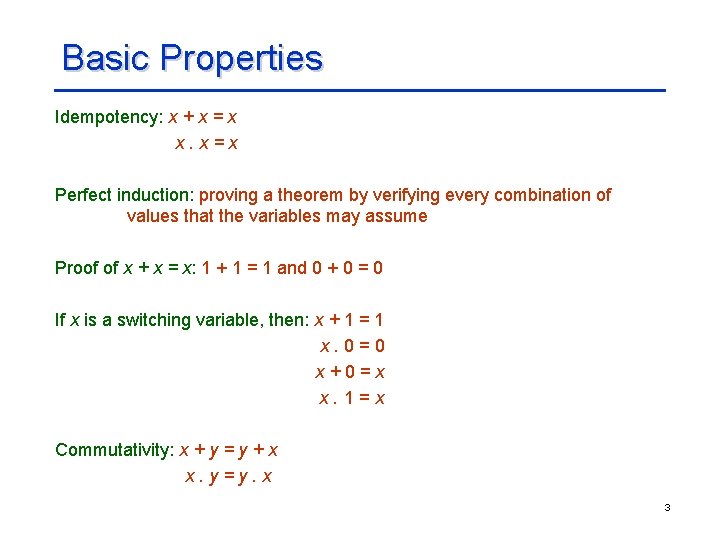 Basic Properties

Idempotency: $x + x = x$
$x . x = x$

Perfect induction: proving a theorem by verifying every combination of values that the variables may assume

Proof of $x + x = x$: $1 + 1 = 1$ and $0 + 0 = 0$

If $x$ is a switching variable, then: $x + 1 = 1$
$x . 0 = 0$
$x + 0 = x$
$x . 1 = x$

Commutativity: $x + y = y + x$
$x . y = y . x$

3